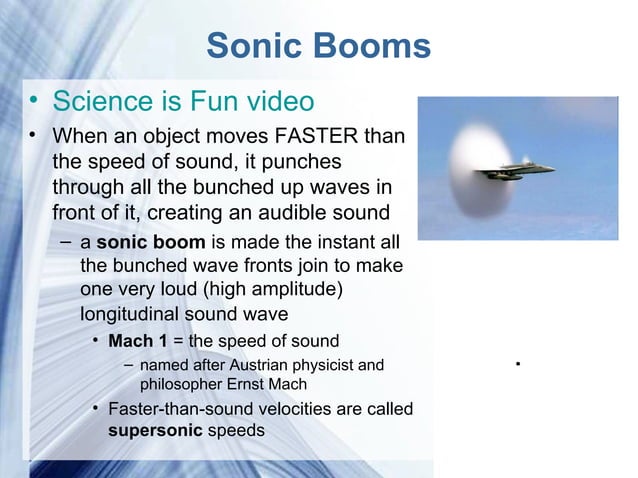 Sonic Booms

• Science is Fun video

• When an object moves FASTER than the speed of sound, it punches through all the bunched up waves in front of it, creating an audible sound

– a sonic boom is made the instant all the bunched wave fronts join to make one very loud (high amplitude) longitudinal sound wave

• Mach 1 = the speed of sound

– named after Austrian physicist and philosopher Ernst Mach

• Faster-than-sound velocities are called supersonic speeds